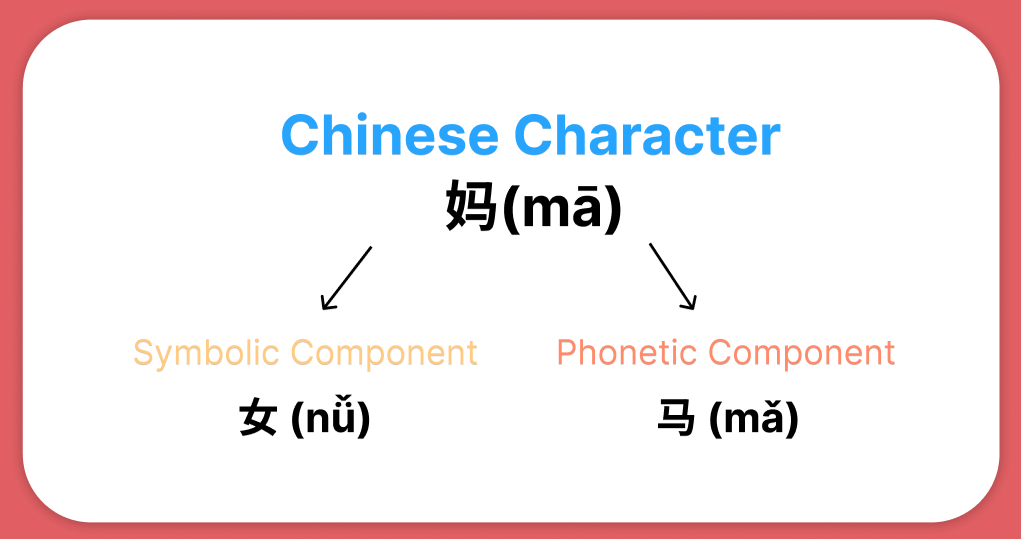 Chinese Character
妈(mā)

Symbolic Component
女 (nǚ)

Phonetic Component
马 (mǎ)